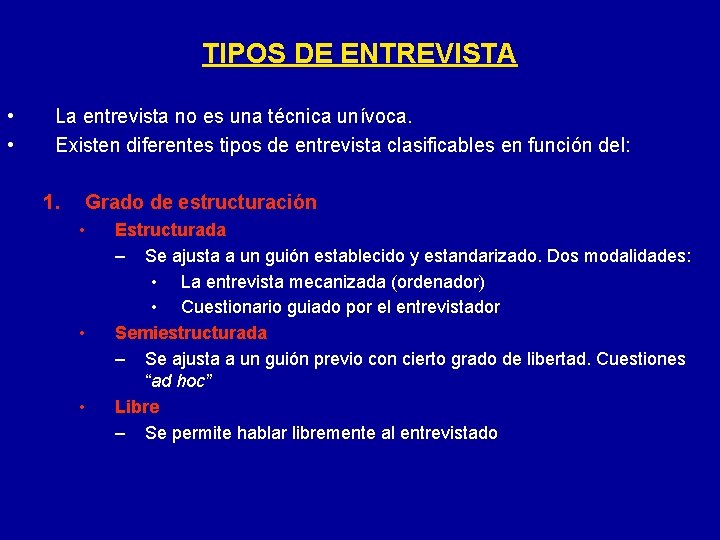 TIPOS DE ENTREVISTA

• La entrevista no es una técnica unívoca.
• Existen diferentes tipos de entrevista clasificables en función del:

1. Grado de estructuración
• Estructurada
– Se ajusta a un guión establecido y estandarizado. Dos modalidades:
• La entrevista mecanizada (ordenador)
• Cuestionario guiado por el entrevistador
• Semiestructurada
– Se ajusta a un guión previo con cierto grado de libertad. Cuestiones "ad hoc"
• Libre
– Se permite hablar libremente al entrevistado